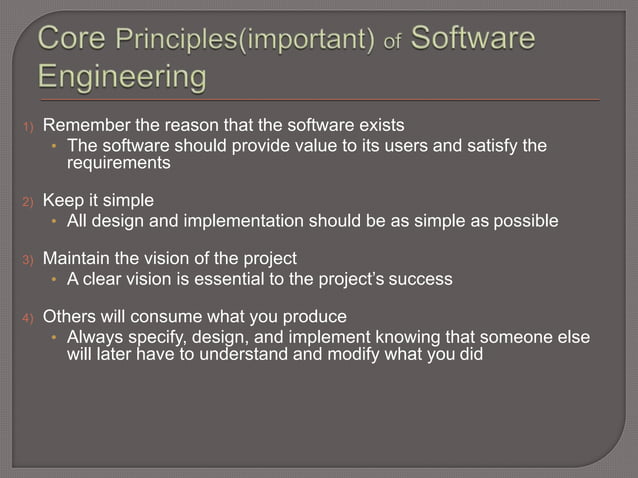 Core Principles(important) of Software Engineering

1) Remember the reason that the software exists
• The software should provide value to its users and satisfy the requirements

2) Keep it simple
• All design and implementation should be as simple as possible

3) Maintain the vision of the project
• A clear vision is essential to the project's success

4) Others will consume what you produce
• Always specify, design, and implement knowing that someone else will later have to understand and modify what you did